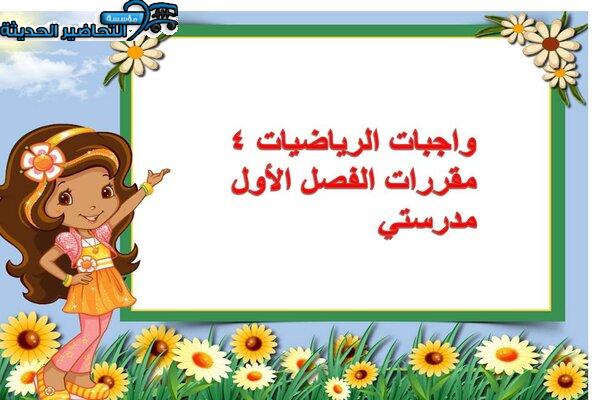 مؤسسة التحاضير الحديثة

واجبات الرياضيات ٤
مقررات الفصل الأول
مدرستي